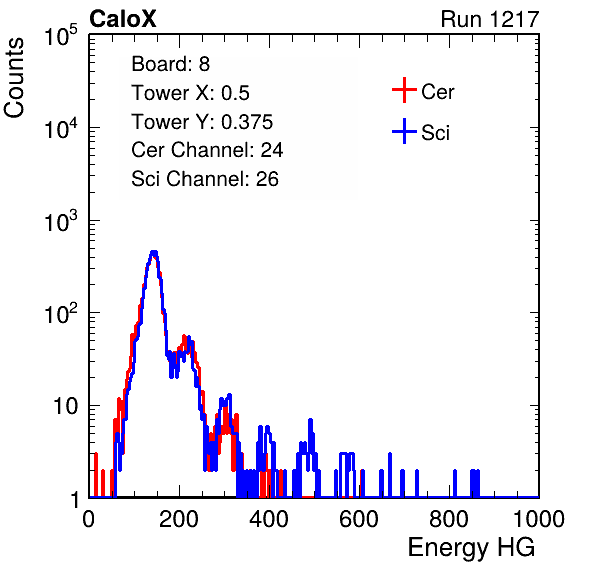 CaloX

Run 1217

Counts

$10^5$

$10^4$

$10^3$

$10^2$

10

1

Board: 8
Tower X: 0.5
Tower Y: 0.375
Cer Channel: 24
Sci Channel: 26

Cer

Sci

0

200

400

600

800

1000

Energy HG